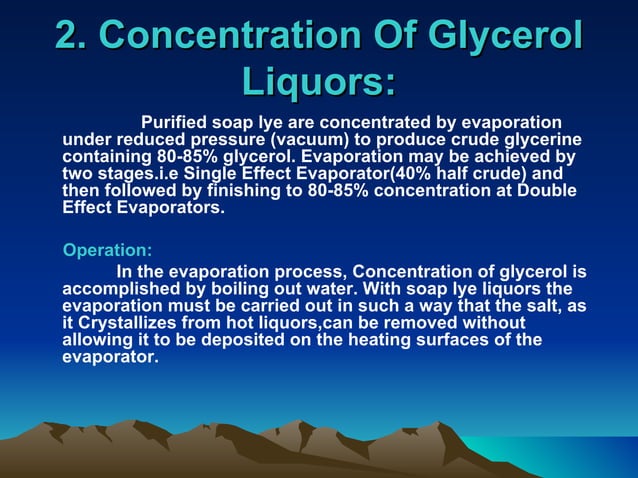 2. Concentration Of Glycerol Liquors:

Purified soap lye are concentrated by evaporation under reduced pressure (vacuum) to produce crude glycerine containing 80-85% glycerol. Evaporation may be achieved by two stages.i.e Single Effect Evaporator(40% half crude) and then followed by finishing to 80-85% concentration at Double Effect Evaporators.

Operation:

In the evaporation process, Concentration of glycerol is accomplished by boiling out water. With soap lye liquors the evaporation must be carried out in such a way that the salt, as it Crystallizes from hot liquors,can be removed without allowing it to be deposited on the heating surfaces of the evaporator.